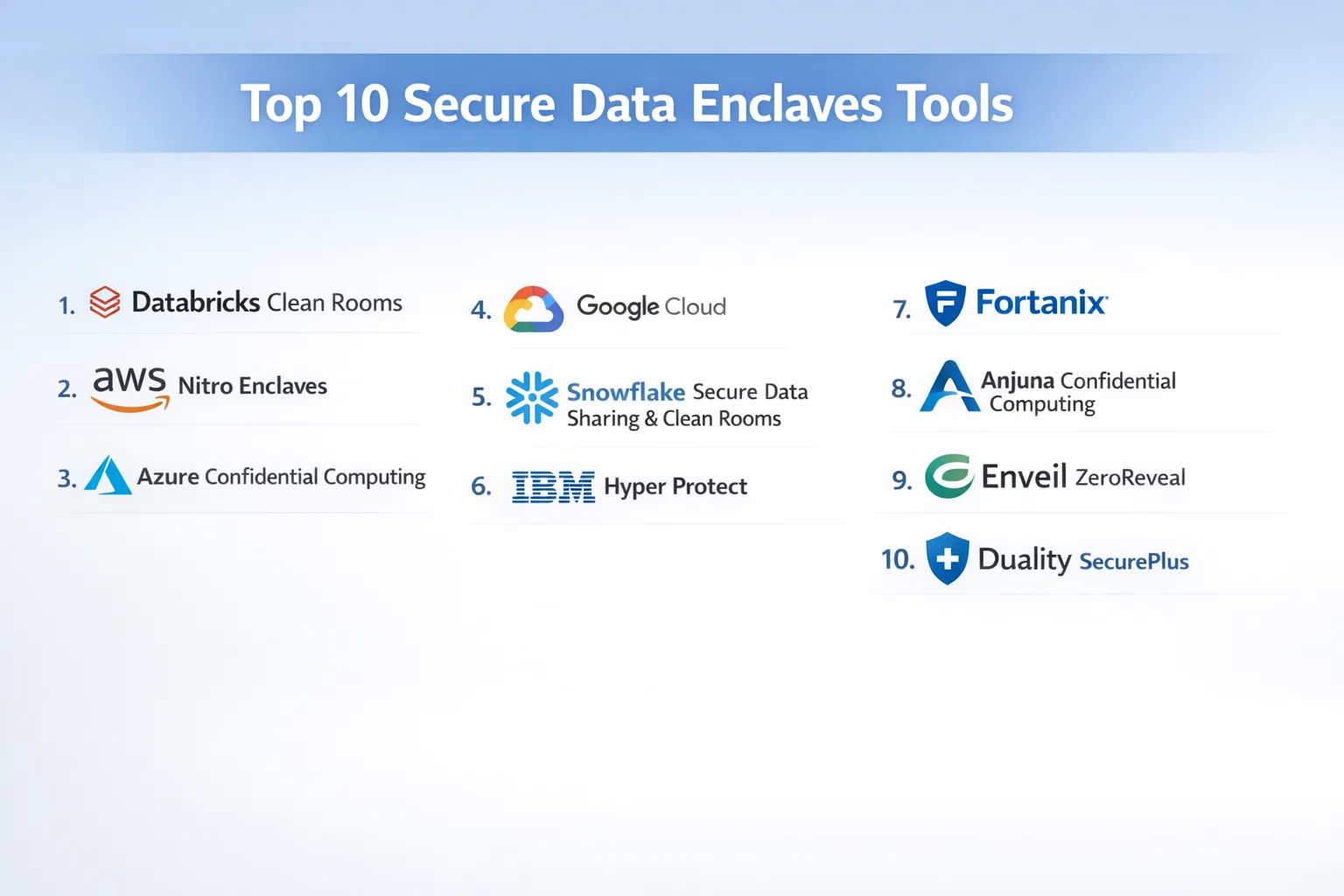 Top 10 Secure Data Enclaves Tools

1. Databricks Clean Rooms

2. aws Nitro Enclaves

3. Azure Confidential Computing

4. Google Cloud

5. Snowflake Secure Data Sharing & Clean Rooms

6. IBM Hyper Protect

7. Fortanix

8. Anjuna Confidential Computing

9. Enveil ZeroReveal

10. Duality SecurePlus